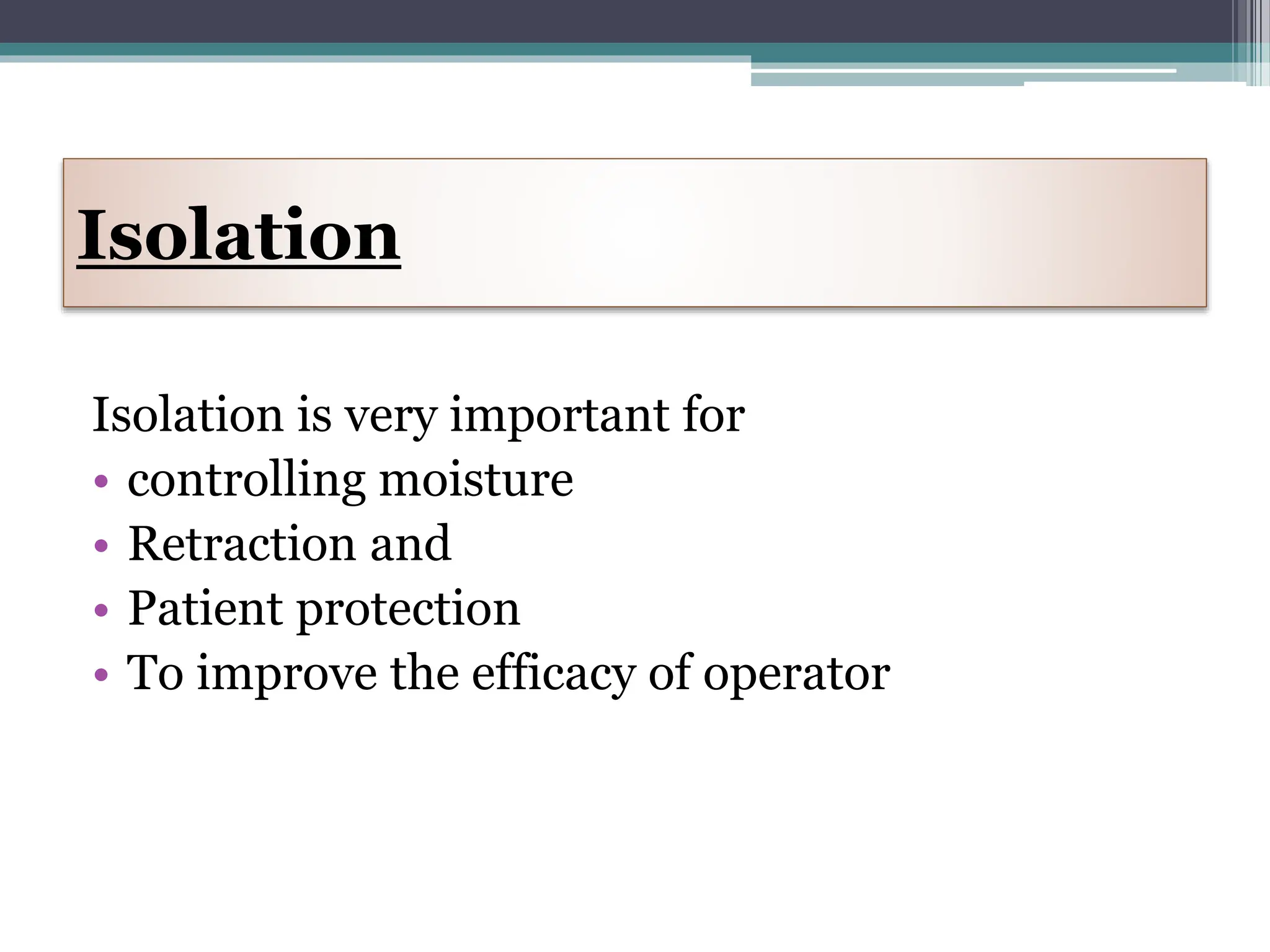 Isolation

Isolation is very important for

• controlling moisture
• Retraction and
• Patient protection
• To improve the efficacy of operator